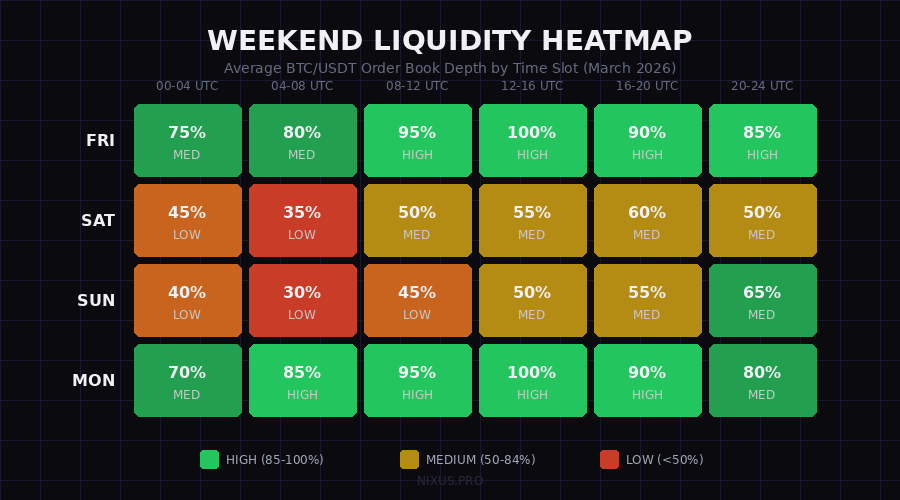 WEEKEND LIQUIDITY HEATMAP

Average BTC/USDT Order Book Depth by Time Slot (March 2026)

| | 00-04 UTC | 04-08 UTC | 08-12 UTC | 12-16 UTC | 16-20 UTC | 20-24 UTC |
|---|---|---|---|---|---|---|
| FRI | 75% MED | 80% MED | 95% HIGH | 100% HIGH | 90% HIGH | 85% HIGH |
| SAT | 45% LOW | 35% LOW | 50% MED | 55% MED | 60% MED | 50% MED |
| SUN | 40% LOW | 30% LOW | 45% LOW | 50% MED | 55% MED | 65% MED |
| MON | 70% MED | 85% HIGH | 95% HIGH | 100% HIGH | 90% HIGH | 80% MED |

HIGH (85-100%)
MEDIUM (50-84%)
LOW (<50%)

NIXUS.PRO